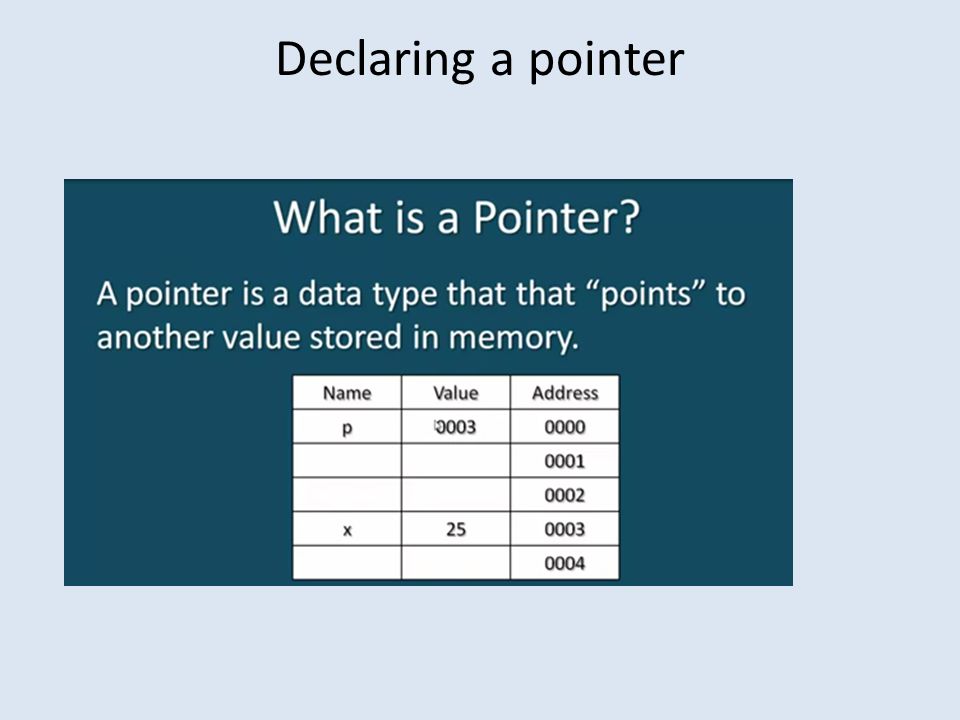 Declaring a pointer

What is a Pointer?

A pointer is a data type that that “points” to another value stored in memory.

| Name | Value | Address |
|---|---|---|
| p | 0003 | 0000 |
| | | 0001 |
| | | 0002 |
| x | 25 | 0003 |
| | | 0004 |